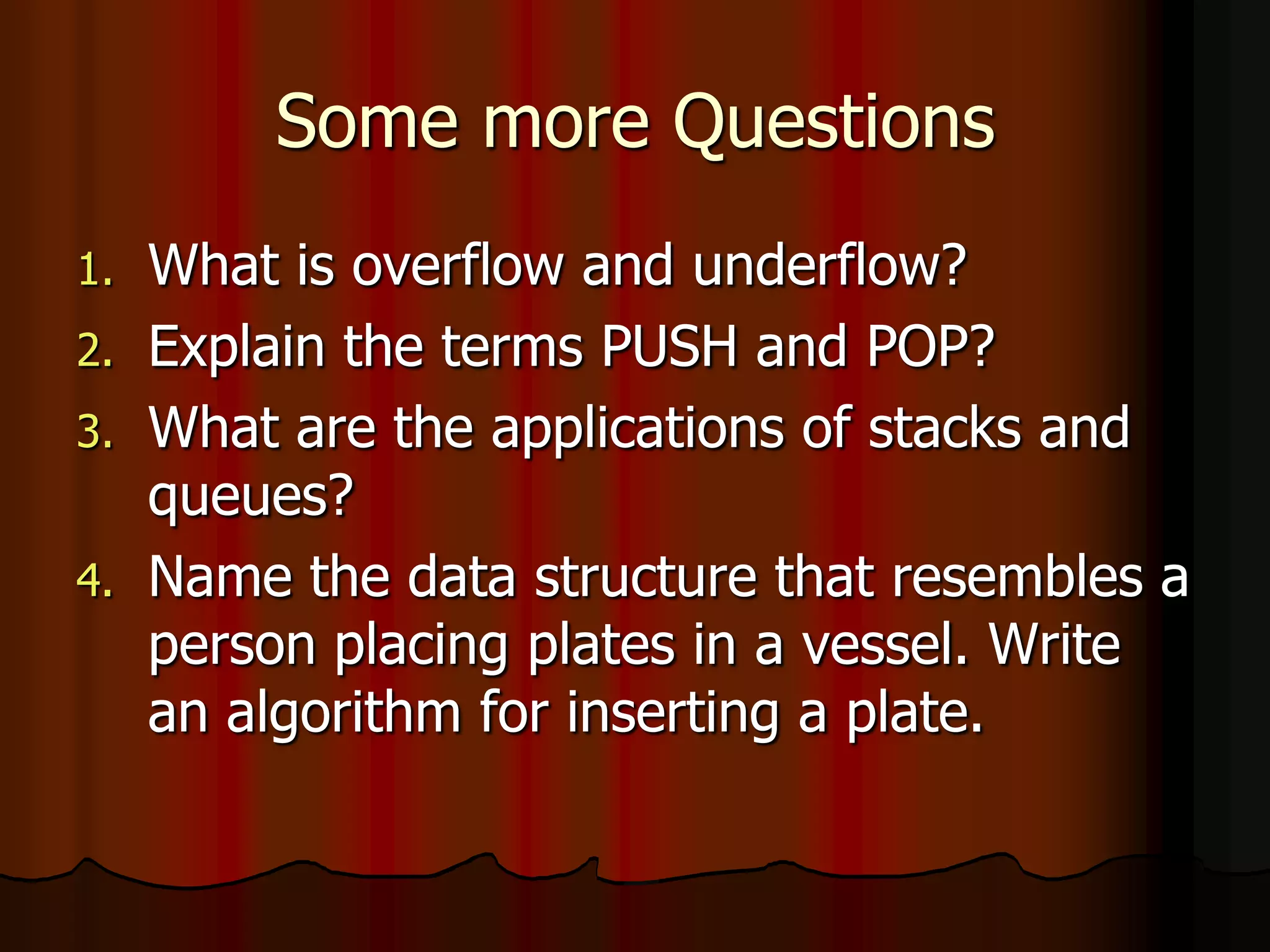 Some more Questions

1. What is overflow and underflow?
2. Explain the terms PUSH and POP?
3. What are the applications of stacks and queues?
4. Name the data structure that resembles a person placing plates in a vessel. Write an algorithm for inserting a plate.